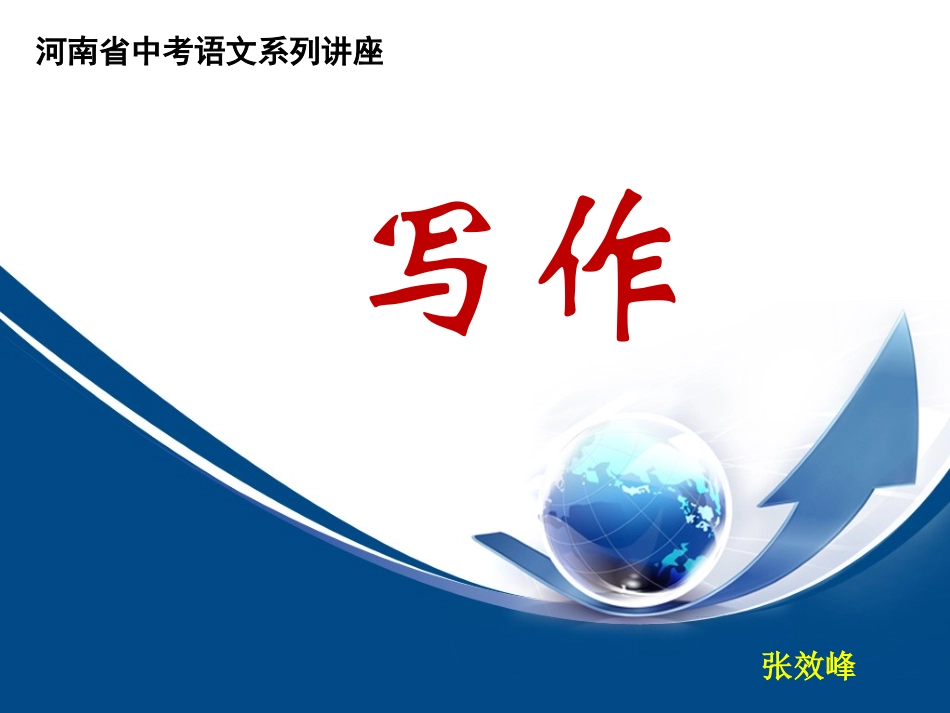 河南省中考语文系列讲座

写作

张效峰